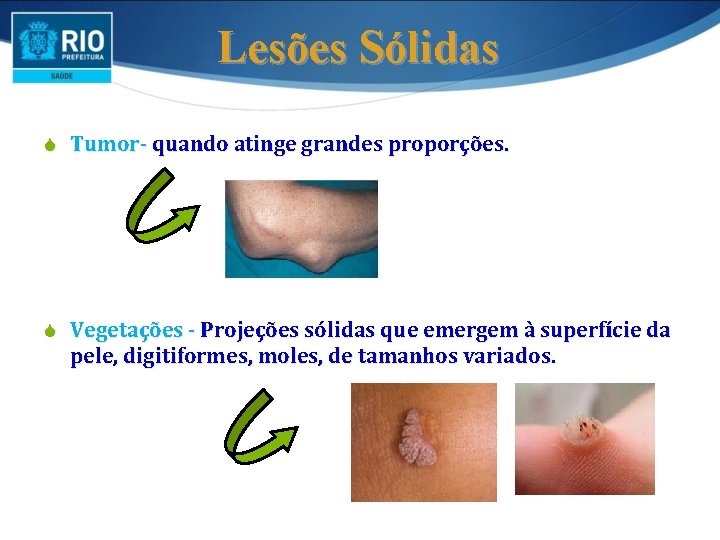 RIO
PREFEITURA
SAÚDE

Lesões Sólidas

Tumor- quando atinge grandes proporções.

Vegetações - Projeções sólidas que emergem à superfície da pele, digitiformes, moles, de tamanhos variados.